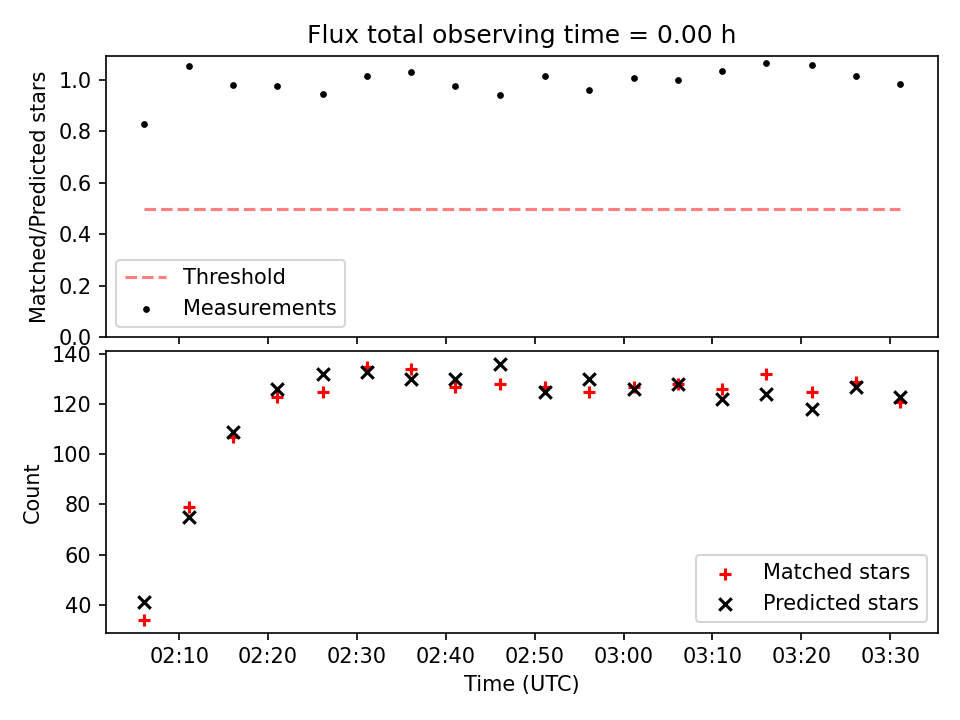 Flux total observing time = 0.00 h

Matched/Predicted stars

1.0
0.8
0.6
0.4
0.2
0.0

Threshold
Measurements

Count

140
120
100
80
60
40

Matched stars
Predicted stars

02:10 02:20 02:30 02:40 02:50 03:00 03:10 03:20 03:30

Time (UTC)